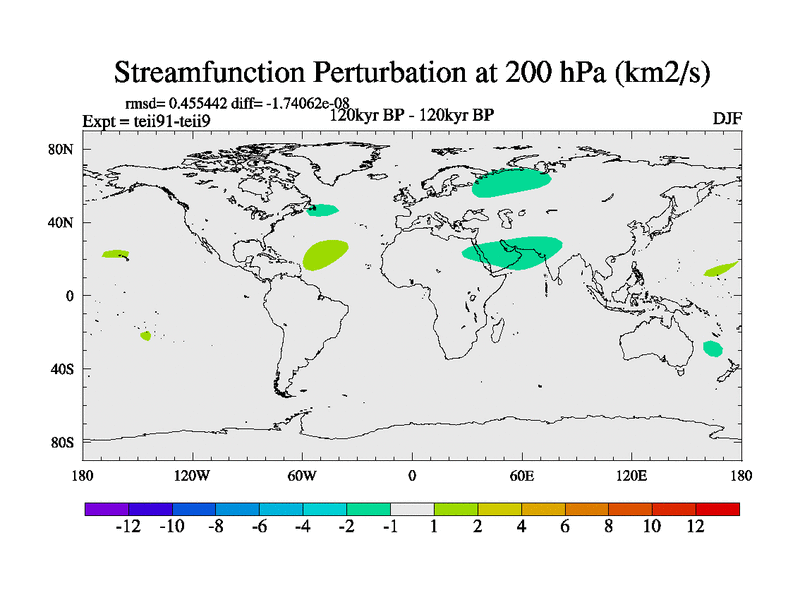 Streamfunction Perturbation at 200 hPa (km2/s)

rmsd= 0.455442 diff= -1.74062e-08
Expt = teii91-teii9
120kyr BP - 120kyr BP
DJF

80N
40N
0
40S
80S

180
120W
60W
0
60E
120E
180

-12 -10 -8 -6 -4 -2 -1 1 2 4 6 8 10 12